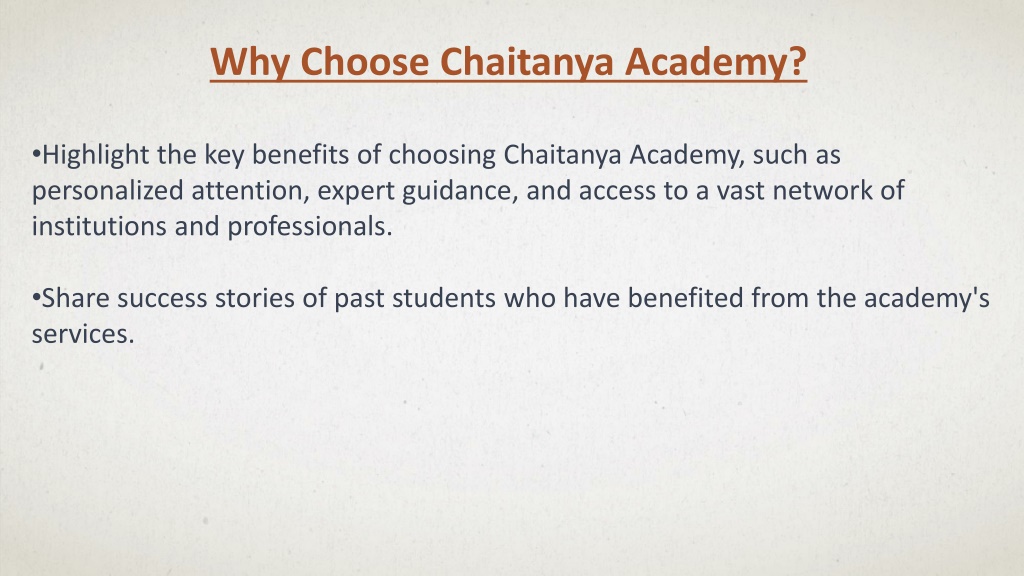 Why Choose Chaitanya Academy?

•Highlight the key benefits of choosing Chaitanya Academy, such as personalized attention, expert guidance, and access to a vast network of institutions and professionals.

•Share success stories of past students who have benefited from the academy's services.